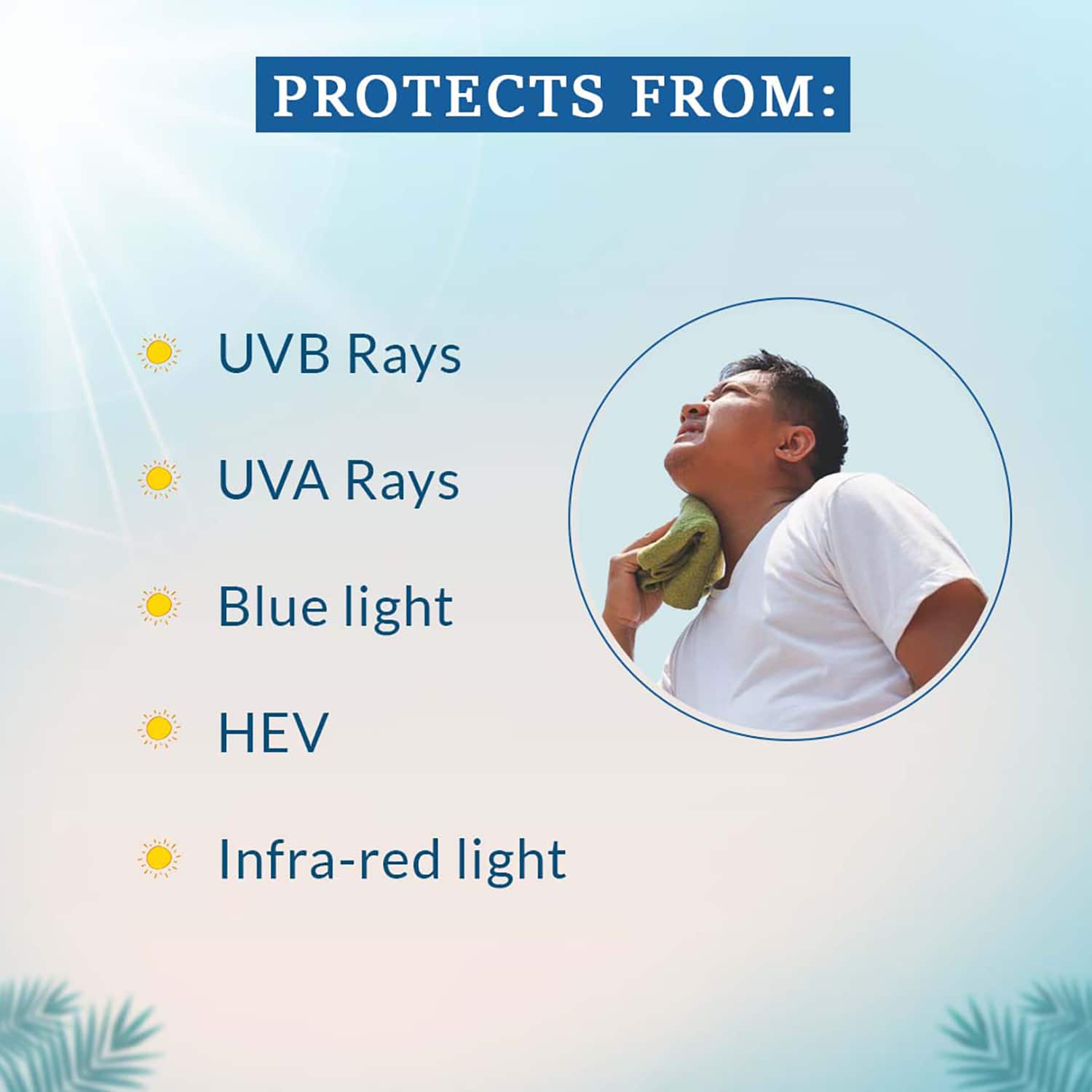 PROTECTS FROM:

UVB Rays

UVA Rays

Blue light

HEV

Infra-red light